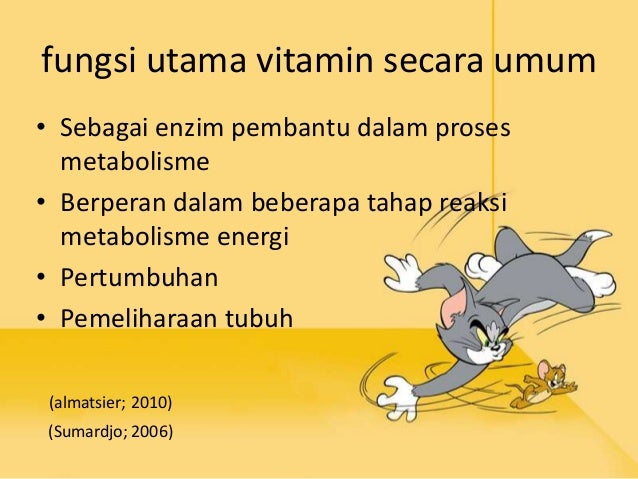 fungsi utama vitamin secara umum

• Sebagai enzim pembantu dalam proses metabolisme
• Berperan dalam beberapa tahap reaksi metabolisme energi
• Pertumbuhan
• Pemeliharaan tubuh

(almatsier; 2010)
(Sumardjo; 2006)